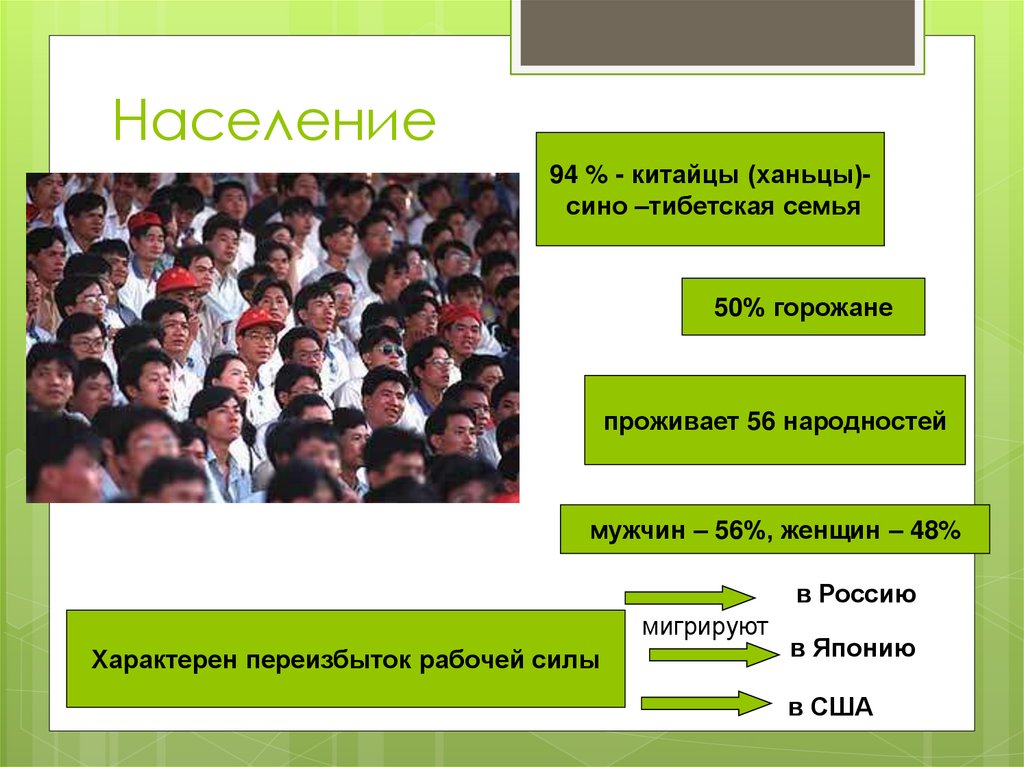 Население

94 % - китайцы (ханьцы)- сино –тибетская семья

50% горожане

проживает 56 народностей

мужчин – 56%, женщин – 48%

Характерен переизбыток рабочей силы

мигрируют

в Россию

в Японию

в США